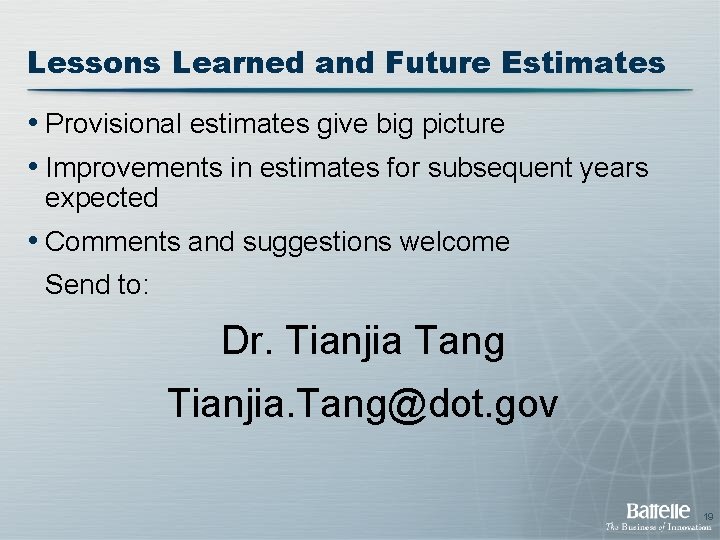 Lessons Learned and Future Estimates

• Provisional estimates give big picture

• Improvements in estimates for subsequent years expected

• Comments and suggestions welcome

Send to:

Dr. Tianjia Tang

Tianjia.Tang@dot.gov

Battelle
The Business of Innovation

19